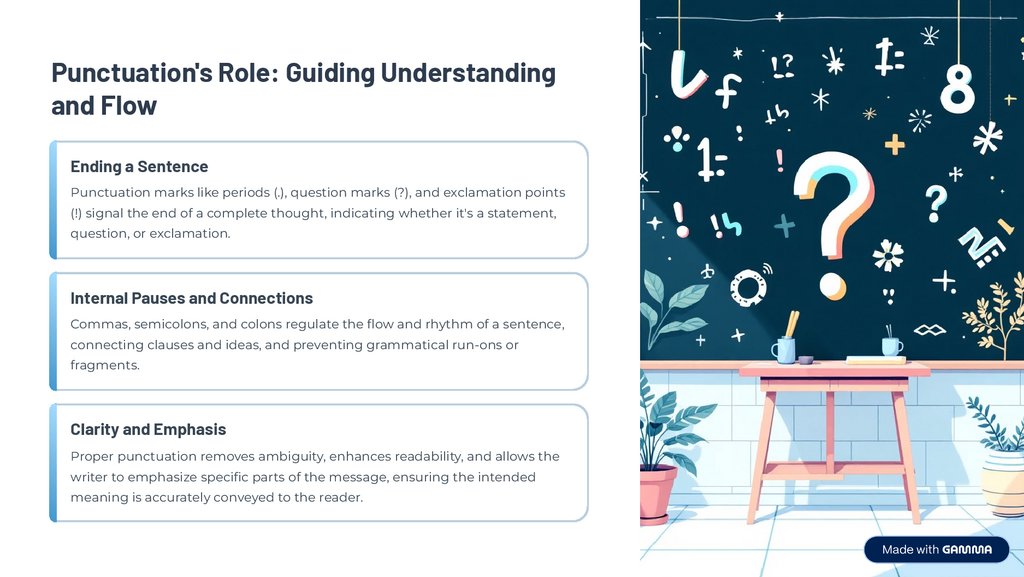 Punctuation's Role: Guiding Understanding and Flow

Ending a Sentence

Punctuation marks like periods (.), question marks (?), and exclamation points (!) signal the end of a complete thought, indicating whether it's a statement, question, or exclamation.

Internal Pauses and Connections

Commas, semicolons, and colons regulate the flow and rhythm of a sentence, connecting clauses and ideas, and preventing grammatical run-ons or fragments.

Clarity and Emphasis

Proper punctuation removes ambiguity, enhances readability, and allows the writer to emphasize specific parts of the message, ensuring the intended meaning is accurately conveyed to the reader.

Made with GAMMA